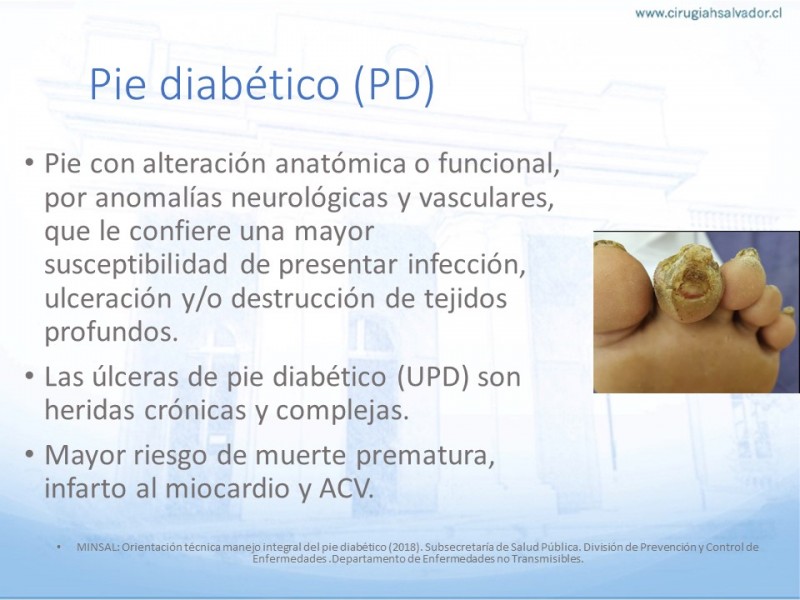 www.cirugiahsalvador.cl

Pie diabético (PD)

• Pie con alteración anatómica o funcional, por anomalías neurológicas y vasculares, que le confiere una mayor susceptibilidad de presentar infección, ulceración y/o destrucción de tejidos profundos.

• Las úlceras de pie diabético (UPD) son heridas crónicas y complejas.

• Mayor riesgo de muerte prematura, infarto al miocardio y ACV.

• MINSAL: Orientación técnica manejo integral del pie diabético (2018). Subsecretaría de Salud Pública. División de Prevención y Control de Enfermedades .Departamento de Enfermedades no Transmisibles.